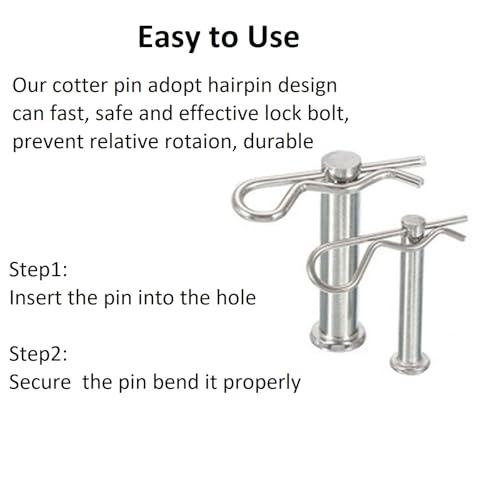 Easy to Use

Our cotter pin adopt hairpin design can fast, safe and effective lock bolt, prevent relative rotaion, durable

Step1:
Insert the pin into the hole

Step2:
Secure  the pin bend it properly